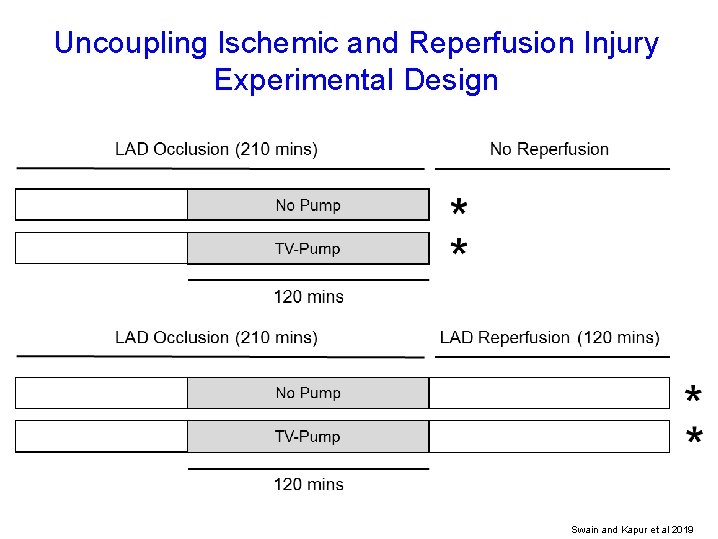 Uncoupling Ischemic and Reperfusion Injury
Experimental Design

LAD Occlusion (210 mins)

No Reperfusion

No Pump

*

TV-Pump

*

120 mins

LAD Occlusion (210 mins)

LAD Reperfusion (120 mins)

No Pump

*

TV-Pump

*

120 mins

Swain and Kapur et al 2019